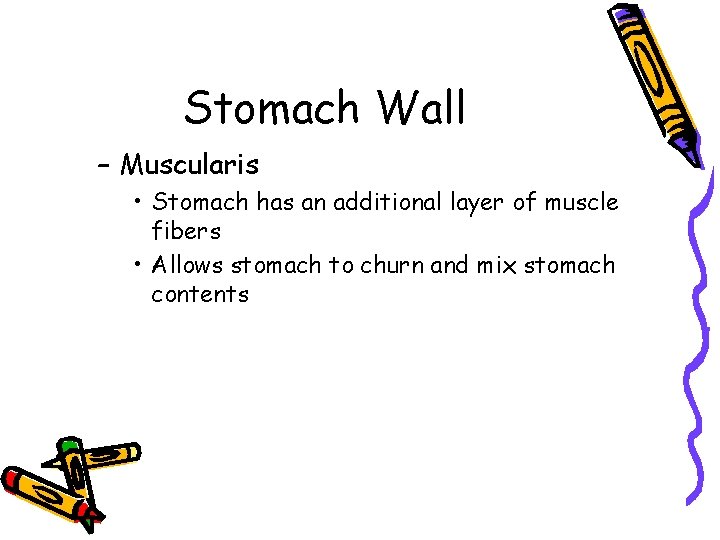 Stomach Wall

– Muscularis

• Stomach has an additional layer of muscle fibers

• Allows stomach to churn and mix stomach contents